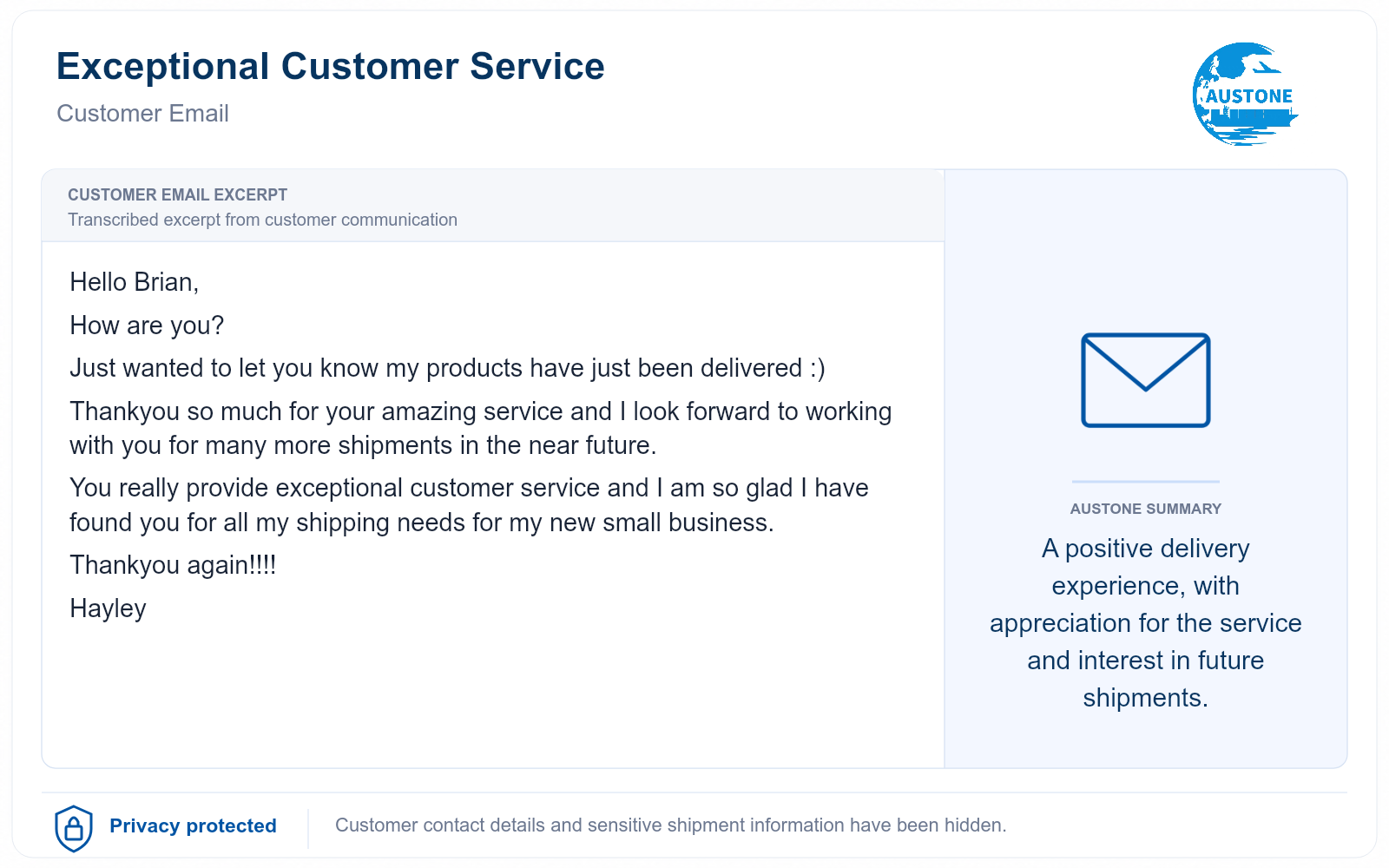 Exceptional Customer Service
Customer Email

AUSTONE

CUSTOMER EMAIL EXCERPT
Transcribed excerpt from customer communication

Hello Brian,

How are you?

Just wanted to let you know my products have just been delivered :)

Thankyou so much for your amazing service and I look forward to working with you for many more shipments in the near future.

You really provide exceptional customer service and I am so glad I have found you for all my shipping needs for my new small business.

Thankyou again!!!!

Hayley

AUSTONE SUMMARY
A positive delivery experience, with appreciation for the service and interest in future shipments.

Privacy protected
Customer contact details and sensitive shipment information have been hidden.